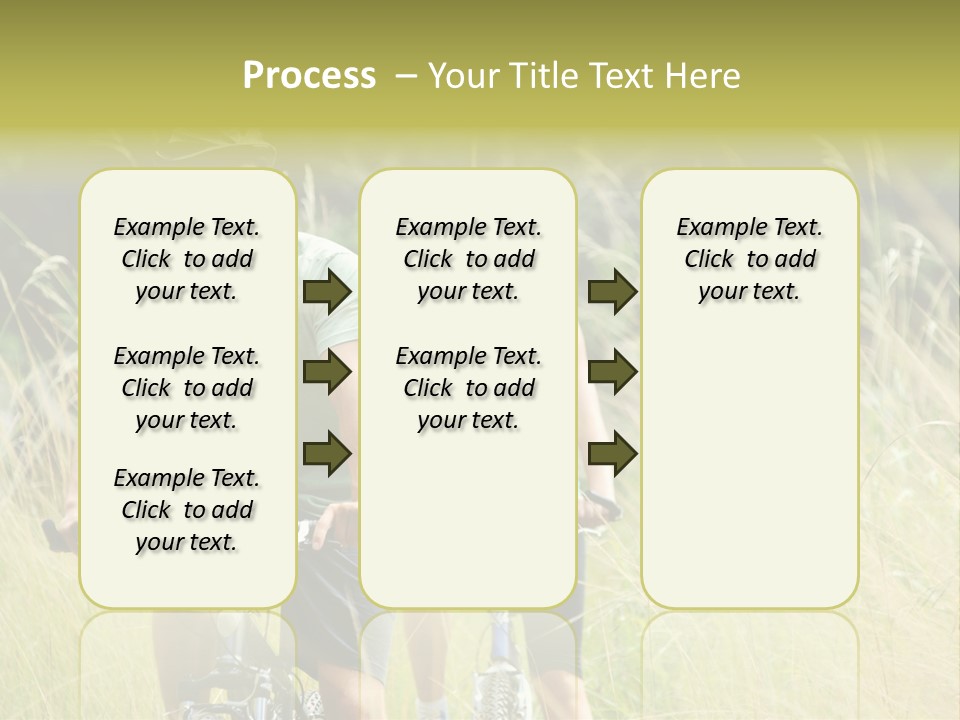 Process – Your Title Text Here

Example Text. Click to add your text.

Example Text. Click to add your text.

Example Text. Click to add your text.

Example Text. Click to add your text.

Example Text. Click to add your text.

Example Text. Click to add your text.